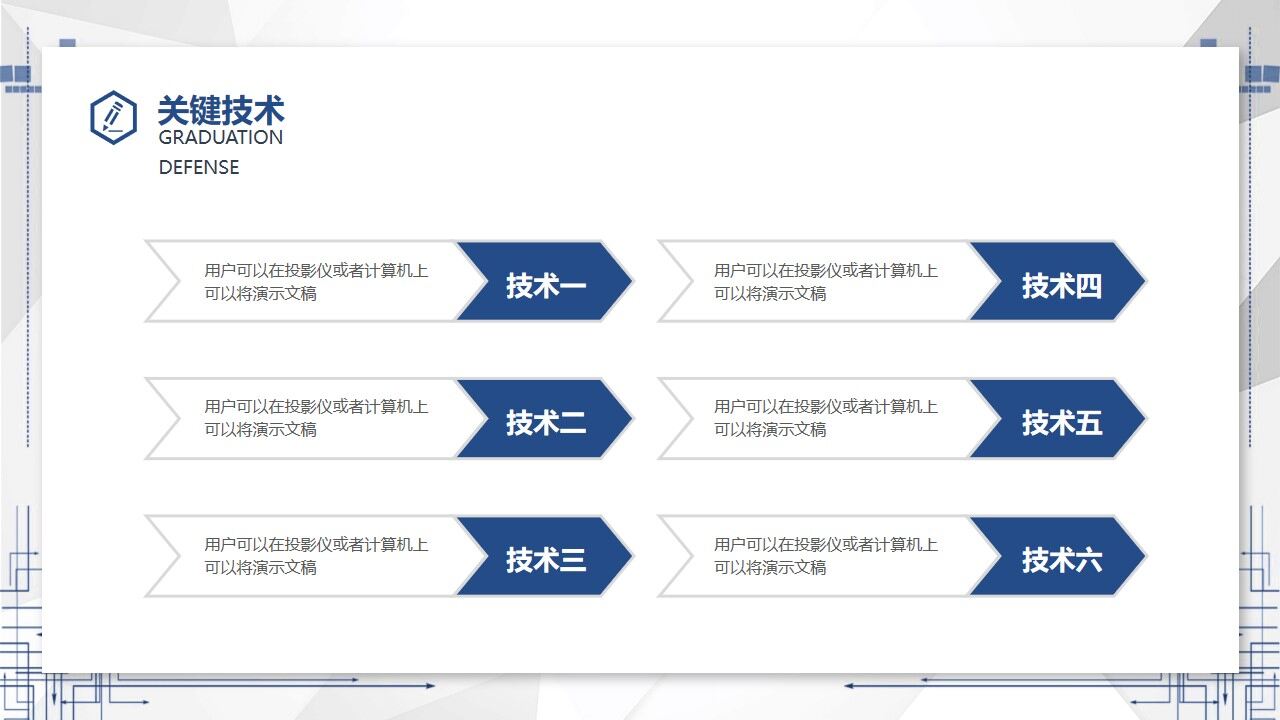 关键技术
GRADUATION
DEFENSE

用户可以在投影仪或者计算机上可以将演示文稿

技术一

用户可以在投影仪或者计算机上可以将演示文稿

技术二

用户可以在投影仪或者计算机上可以将演示文稿

技术三

用户可以在投影仪或者计算机上可以将演示文稿

技术四

用户可以在投影仪或者计算机上可以将演示文稿

技术五

用户可以在投影仪或者计算机上可以将演示文稿

技术六